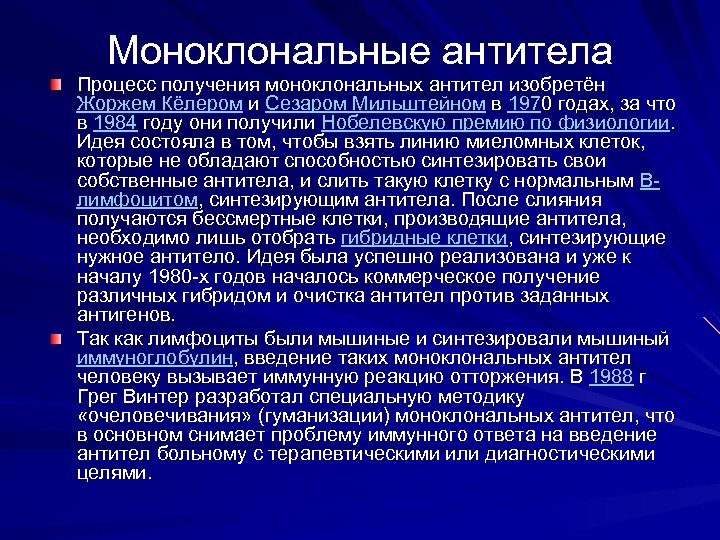 Моноклональные антитела

Процесс получения моноклональных антител изобретён Жоржем Кёлером и Сезаром Мильштейном в 1970 годах, за что в 1984 году они получили Нобелевскую премию по физиологии. Идея состояла в том, чтобы взять линию миеломных клеток, которые не обладают способностью синтезировать свои собственные антитела, и слить такую клетку с нормальным В-лимфоцитом, синтезирующим антитела. После слияния получаются бессмертные клетки, производящие антитела, необходимо лишь отобрать гибридные клетки, синтезирующие нужное антитело. Идея была успешно реализована и уже к началу 1980-х годов началось коммерческое получение различных гибридом и очистка антител против заданных антигенов.

Так как лимфоциты были мышиные и синтезировали мышиный иммуноглобулин, введение таких моноклональных антител человеку вызывает иммунную реакцию отторжения. В 1988 г Грег Винтер разработал специальную методику «очеловечивания» (гуманизации) моноклональных антител, что в основном снимает проблему иммунного ответа на введение антител больному с терапевтическими или диагностическими целями.